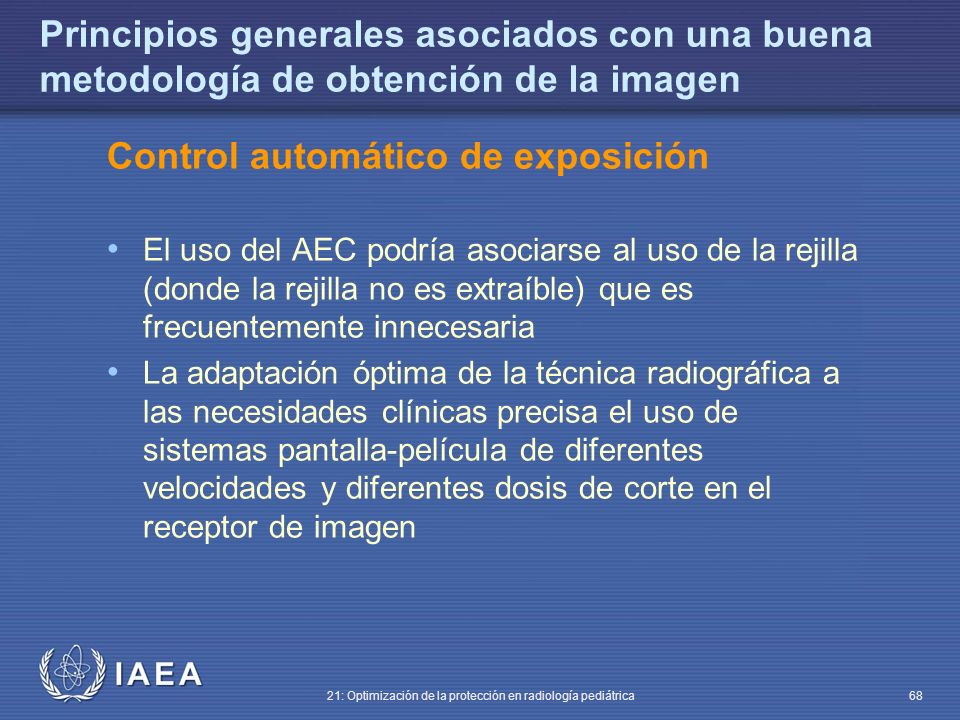 Principios generales asociados con una buena metodología de obtención de la imagen

Control automático de exposición

• El uso del AEC podría asociarse al uso de la rejilla (donde la rejilla no es extraíble) que es frecuentemente innecesaria
• La adaptación óptima de la técnica radiográfica a las necesidades clínicas precisa el uso de sistemas pantalla-película de diferentes velocidades y diferentes dosis de corte en el receptor de imagen

IAEA

21: Optimización de la protección en radiología pediátrica

68